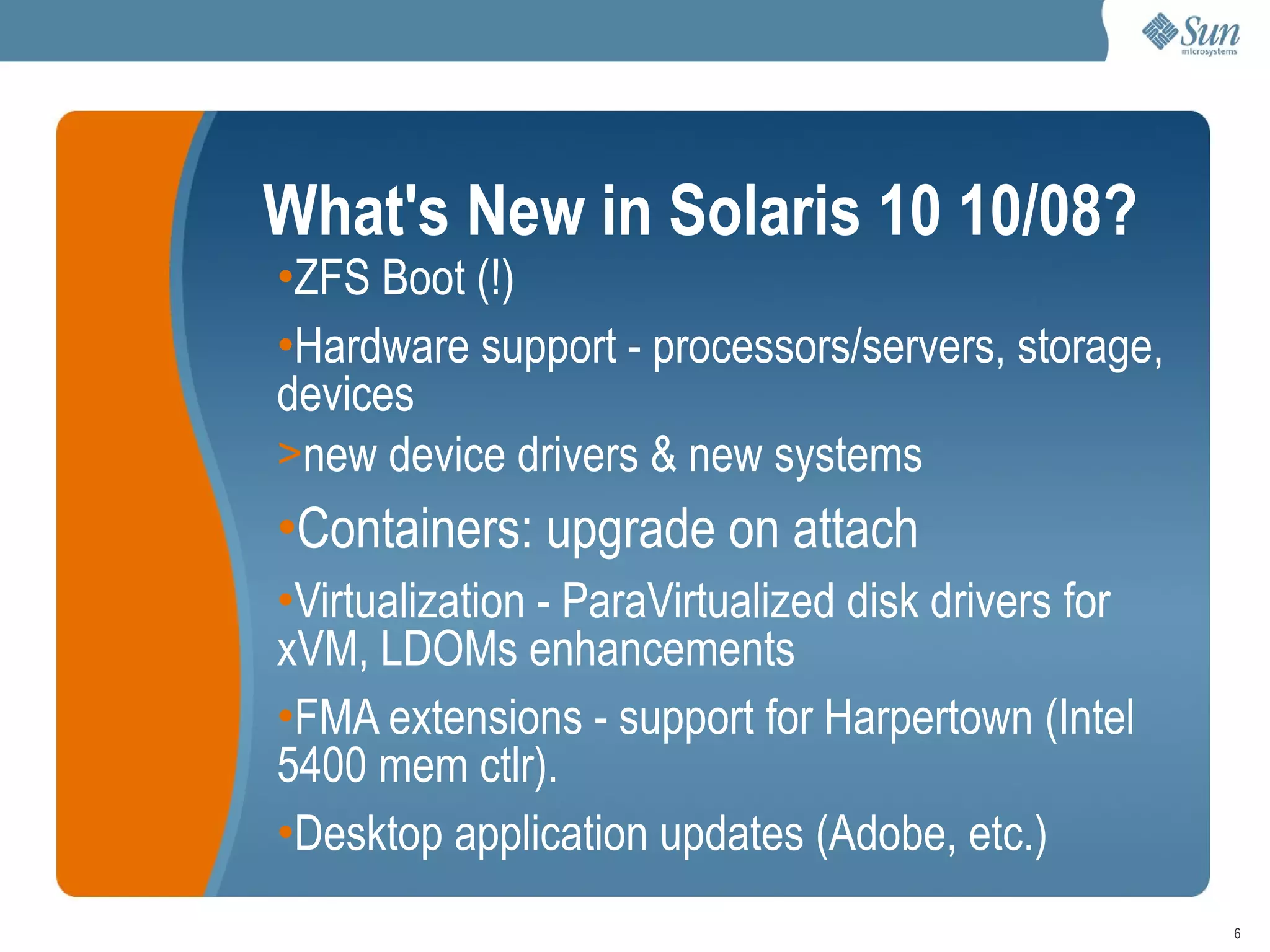 Sun microsystems

What's New in Solaris 10 10/08?

•ZFS Boot (!)

•Hardware support - processors/servers, storage, devices

>new device drivers & new systems

•Containers: upgrade on attach

•Virtualization - ParaVirtualized disk drivers for xVM, LDOMs enhancements

•FMA extensions - support for Harpertown (Intel 5400 mem ctlr).

•Desktop application updates (Adobe, etc.)

6